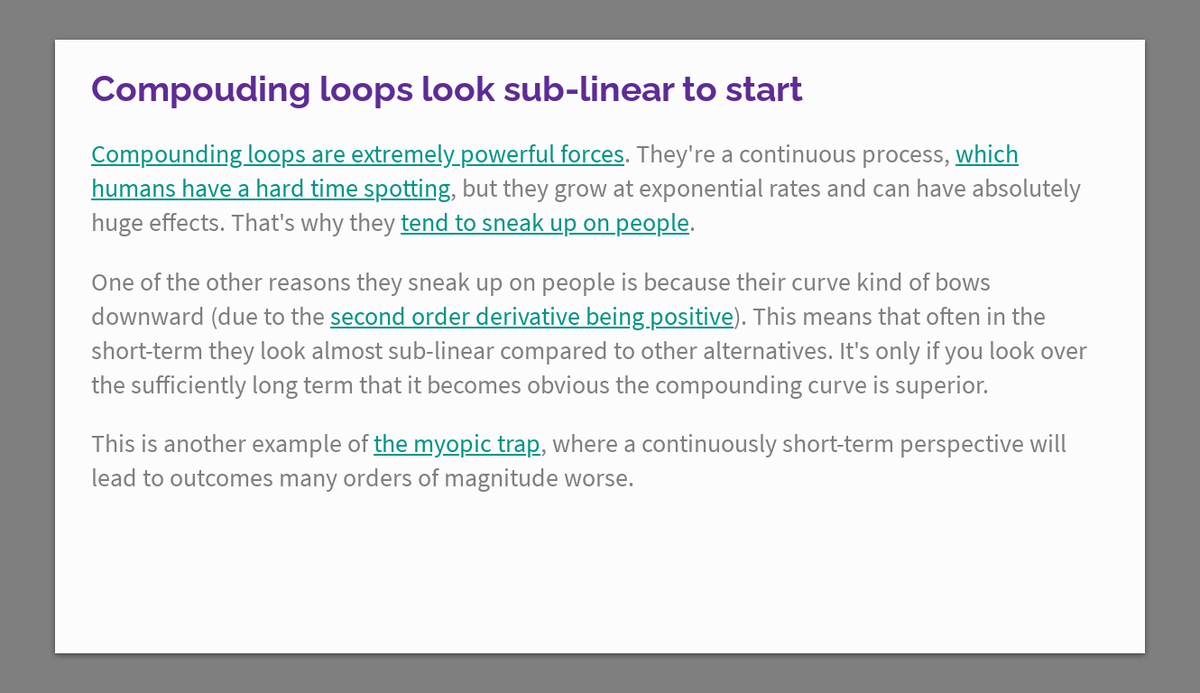 Compouding loops look sub-linear to start

Compounding loops are extremely powerful forces. They're a continuous process, which humans have a hard time spotting, but they grow at exponential rates and can have absolutely huge effects. That's why they tend to sneak up on people.

One of the other reasons they sneak up on people is because their curve kind of bows downward (due to the second order derivative being positive). This means that often in the short-term they look almost sub-linear compared to other alternatives. It's only if you look over the sufficiently long term that it becomes obvious the compounding curve is superior.

This is another example of the myopic trap, where a continuously short-term perspective will lead to outcomes many orders of magnitude worse.